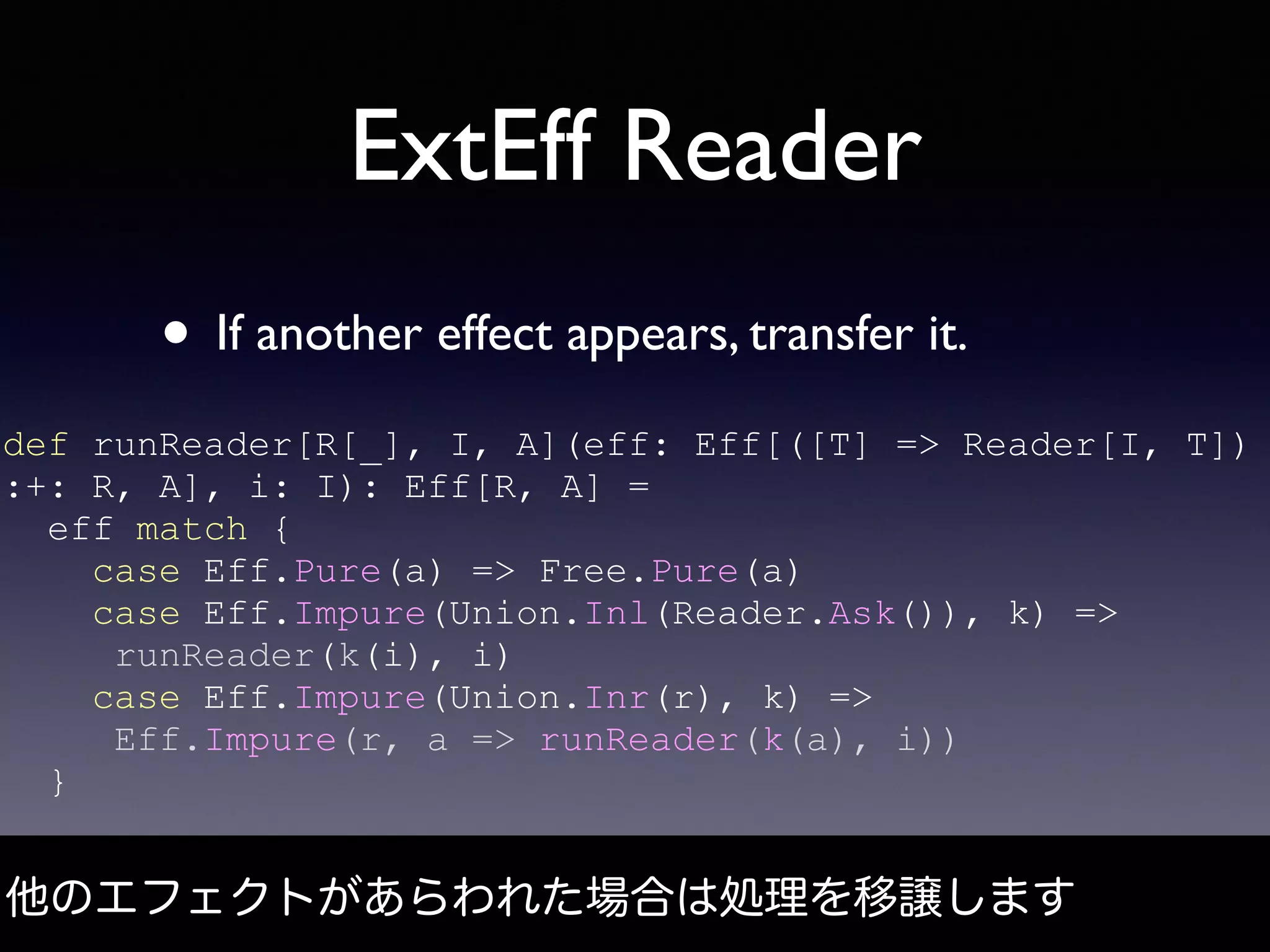 ExtEff Reader

• If another effect appears, transfer it.

def runReader[R[_], I, A](eff: Eff[([T] => Reader[I, T]) :+: R, A], i: I): Eff[R, A] =
  eff match {
    case Eff.Pure(a) => Free.Pure(a)
    case Eff.Impure(Union.Inl(Reader.Ask()), k) =>
     runReader(k(i), i)
    case Eff.Impure(Union.Inr(r), k) =>
     Eff.Impure(r, a => runReader(k(a), i))
  }

他のエフェクトがあらわれた場合は処理を移譲します